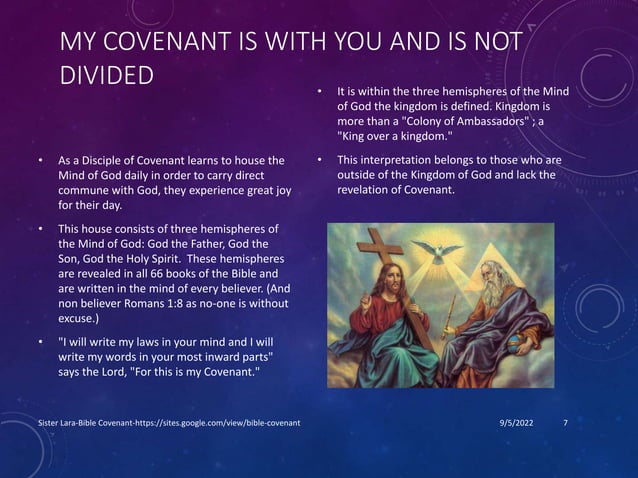 MY COVENANT IS WITH YOU AND IS NOT DIVIDED

• As a Disciple of Covenant learns to house the Mind of God daily in order to carry direct commune with God, they experience great joy for their day.

• This house consists of three hemispheres of the Mind of God: God the Father, God the Son, God the Holy Spirit. These hemispheres are revealed in all 66 books of the Bible and are written in the mind of every believer. (And non believer Romans 1:8 as no-one is without excuse.)

• "I will write my laws in your mind and I will write my words in your most inward parts" says the Lord, "For this is my Covenant."

• It is within the three hemispheres of the Mind of God the kingdom is defined. Kingdom is more than a "Colony of Ambassadors" ; a "King over a kingdom."

• This interpretation belongs to those who are outside of the Kingdom of God and lack the revelation of Covenant.

Sister Lara-Bible Covenant-https://sites.google.com/view/bible-covenant

9/5/2022

7